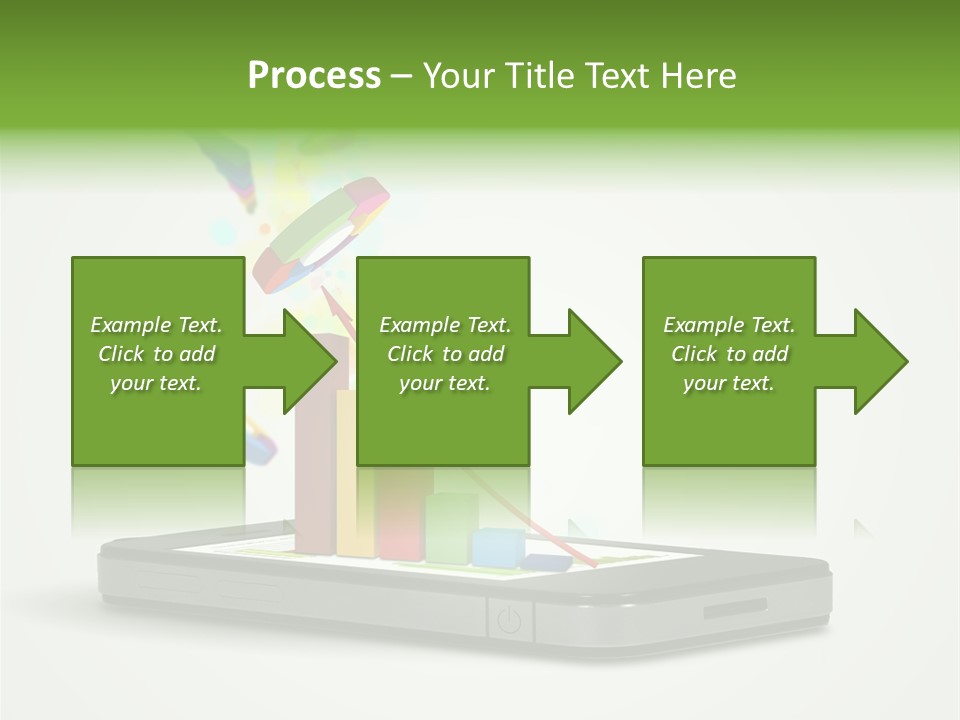 Process – Your Title Text Here

Example Text. Click to add your text.

Example Text. Click to add your text.

Example Text. Click to add your text.